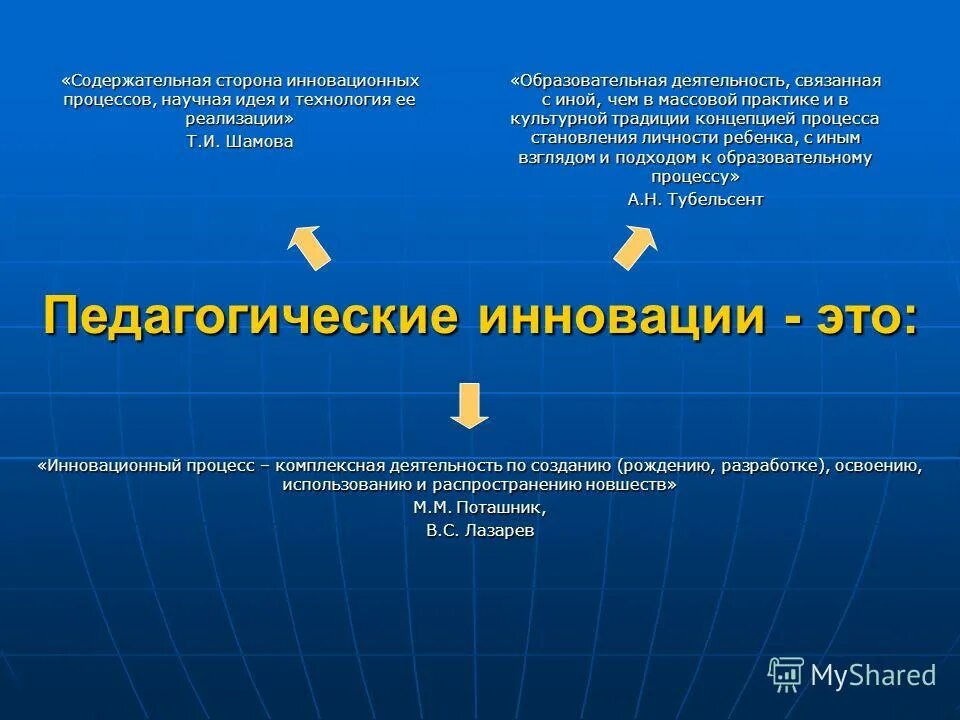 «Содержательная сторона инновационных процессов, научная идея и технология ее реализации»
Т.И. Шамова

«Образовательная деятельность, связанная с иной, чем в массовой практике и в культурной традиции концепцией процесса становления личности ребенка, с иным взглядом и подходом к образовательному процессу»
А.Н. Тубельсент

Педагогические инновации - это:

«Инновационный процесс – комплексная деятельность по созданию (рождению, разработке), освоению, использованию и распространению новшеств»
М.М. Поташник,
В.С. Лазарев

MyShared